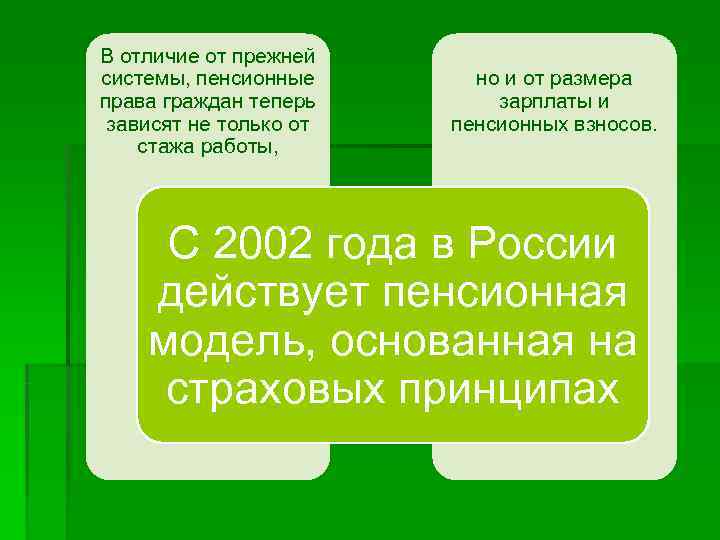 В отличие от прежней системы, пенсионные права граждан теперь зависят не только от стажа работы,

но и от размера зарплаты и пенсионных взносов.

С 2002 года в России действует пенсионная модель, основанная на страховых принципах